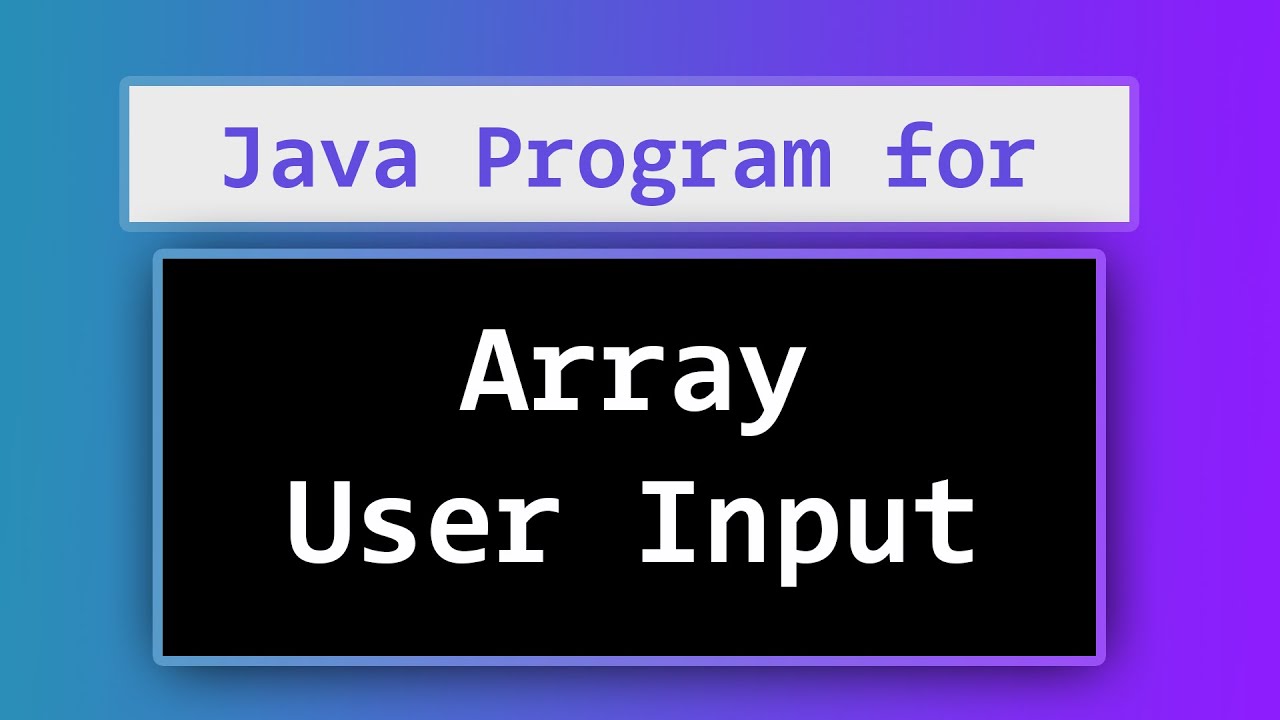 Java Program for

Array
User Input